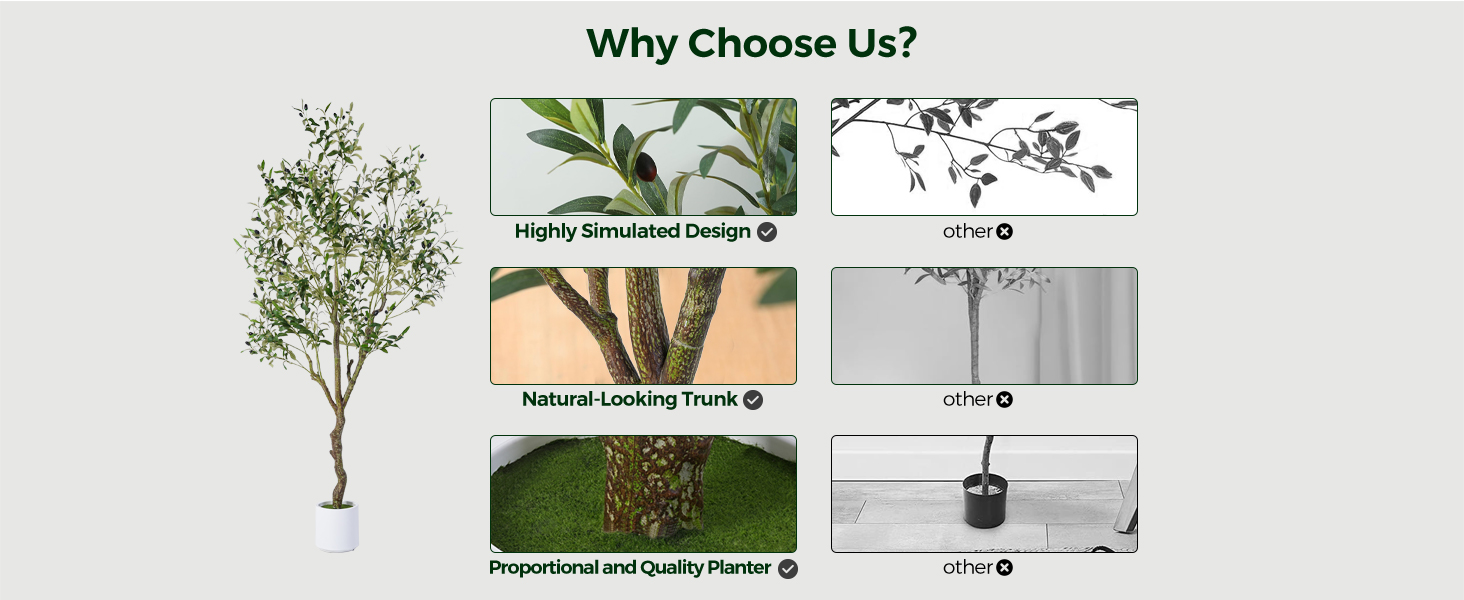 Why Choose Us?

Highly Simulated Design

other

Natural-Looking Trunk

other

Proportional and Quality Planter

other